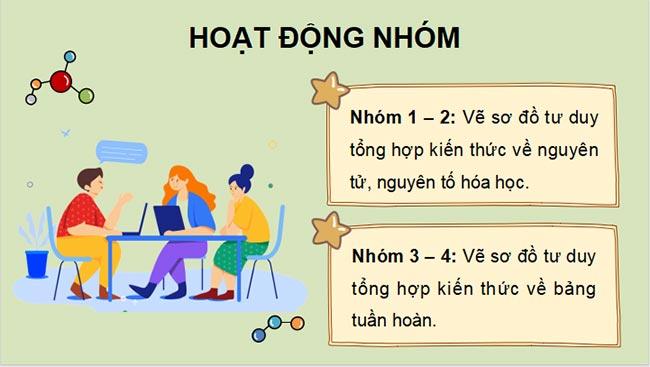 HOẠT ĐỘNG NHÓM

Nhóm 1 – 2: Vẽ sơ đồ tư duy tổng hợp kiến thức về nguyên tử, nguyên tố hóa học.

Nhóm 3 – 4: Vẽ sơ đồ tư duy tổng hợp kiến thức về bảng tuần hoàn.